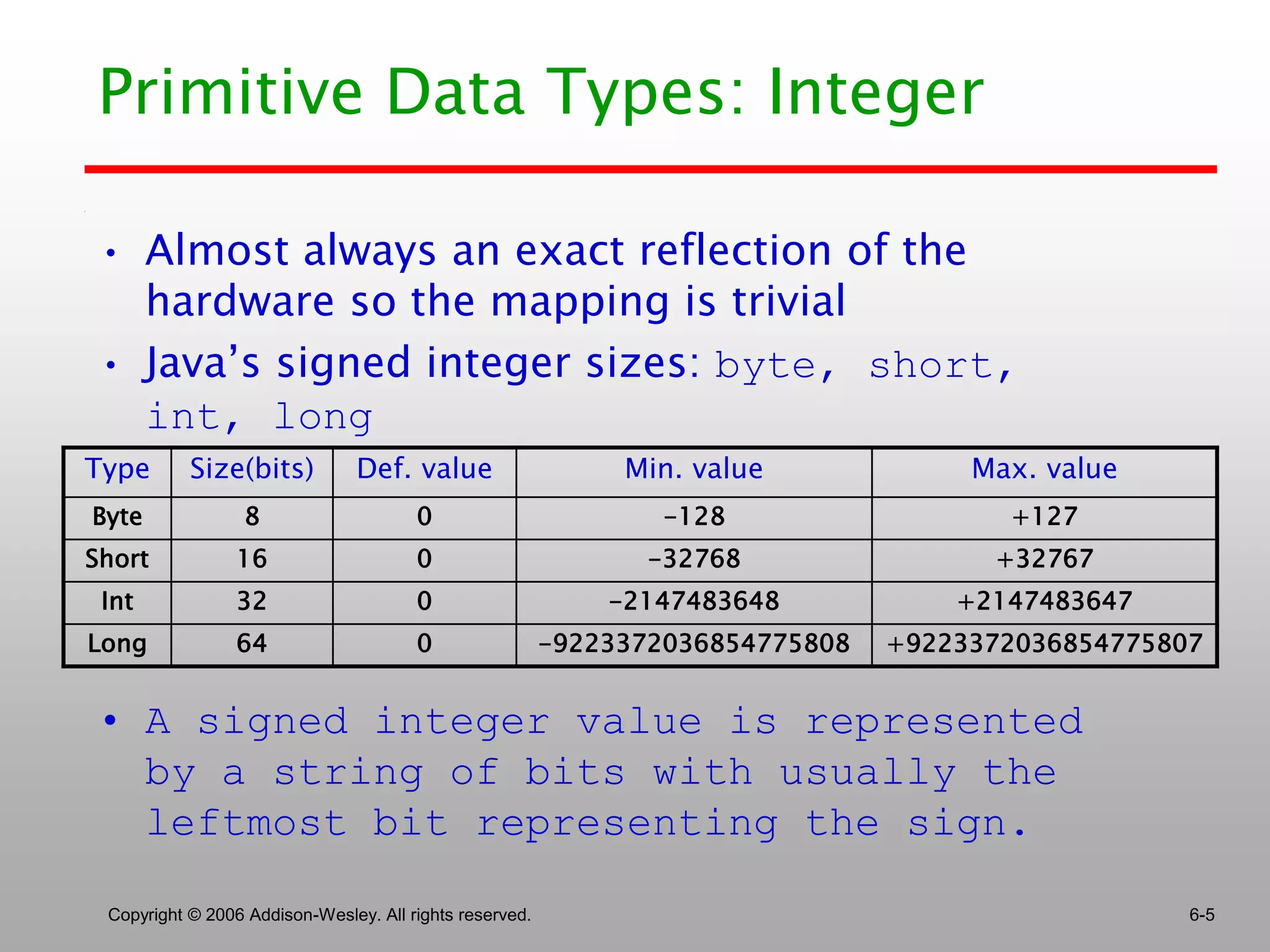 Primitive Data Types: Integer

• Almost always an exact reflection of the hardware so the mapping is trivial

• Java's signed integer sizes: byte, short, int, long

| Type | Size(bits) | Def. value | Min. value | Max. value |
|---|---|---|---|---|
| Byte | 8 | 0 | -128 | +127 |
| Short | 16 | 0 | -32768 | +32767 |
| Int | 32 | 0 | -2147483648 | +2147483647 |
| Long | 64 | 0 | -9223372036854775808 | +9223372036854775807 |

• A signed integer value is represented by a string of bits with usually the leftmost bit representing the sign.

Copyright © 2006 Addison-Wesley. All rights reserved.

6-5